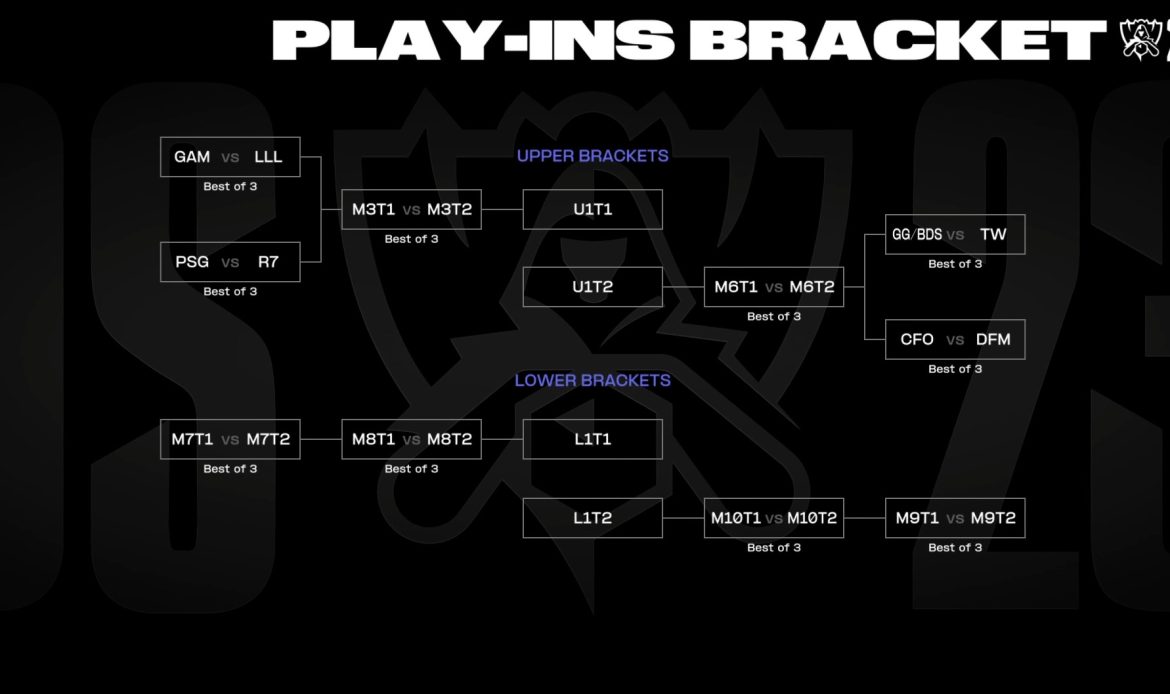 PLAY-INS BRACKET

UPPER BRACKETS

GAM vs LLL
Best of 3

PSG vs R7
Best of 3

M3T1 vs M3T2
Best of 3

U1T1

U1T2

M6T1 vs M6T2
Best of 3

GG/BDS vs TW
Best of 3

CFO vs DFM
Best of 3

LOWER BRACKETS

M7T1 vs M7T2
Best of 3

M8T1 vs M8T2
Best of 3

L1T1

L1T2

M10T1 vs M10T2
Best of 3

M9T1 vs M9T2
Best of 3